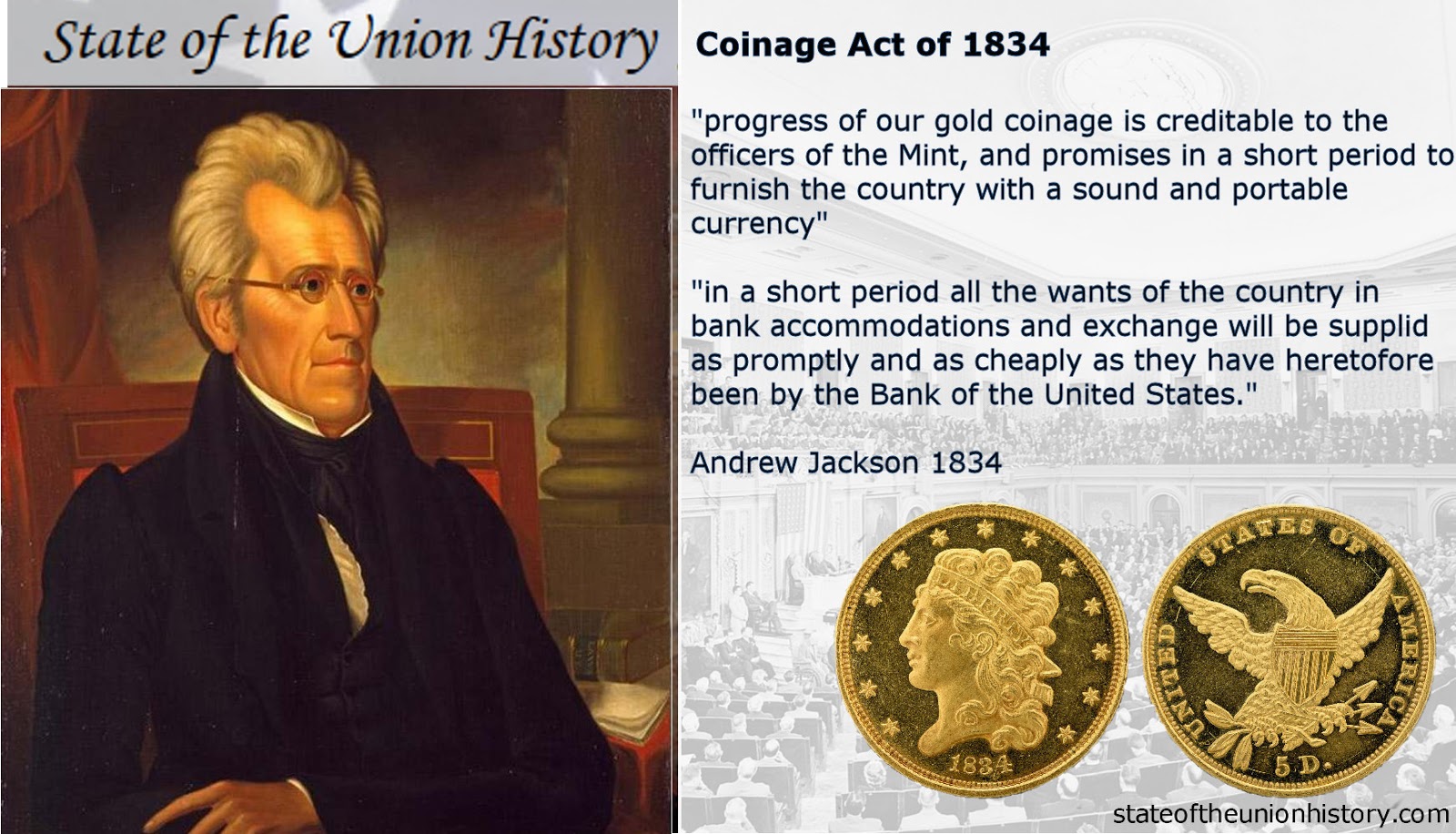 State of the Union History

Coinage Act of 1834

"progress of our gold coinage is creditable to the officers of the Mint, and promises in a short period to furnish the country with a sound and portable currency"

"in a short period all the wants of the country in bank accommodations and exchange will be supplid as promptly and as cheaply as they have heretofore been by the Bank of the United States."

Andrew Jackson 1834

LIBERTY

1834

UNITED STATES OF AMERICA

5 D.

stateoftheunionhistory.com